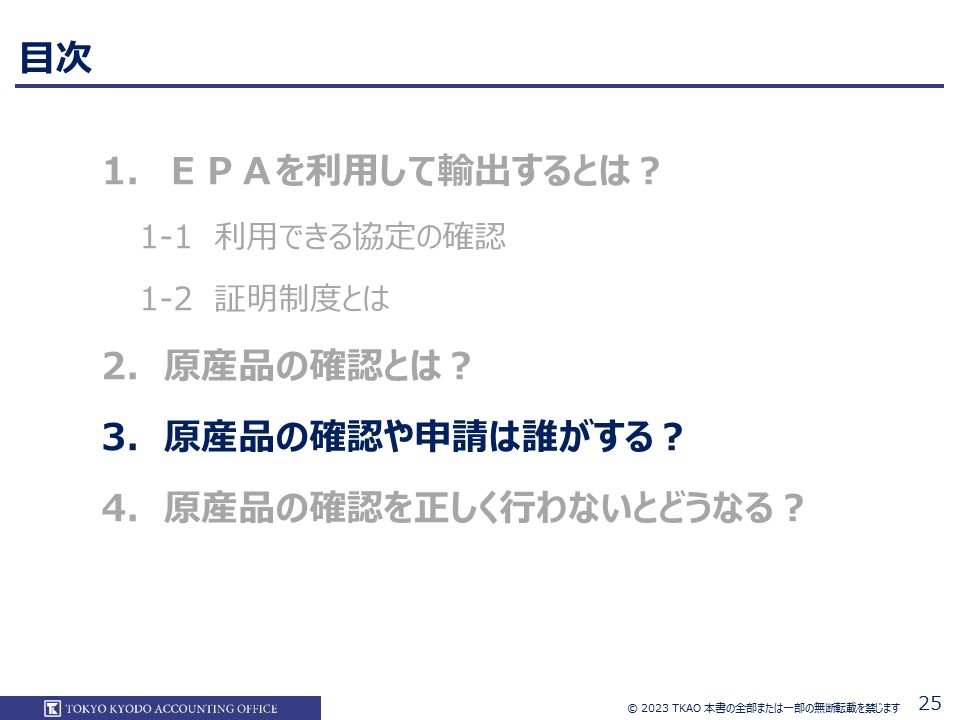 目次

1. ＥＰＡを利用して輸出するとは？

1-1 利用できる協定の確認

1-2 証明制度とは

2. 原産品の確認とは？

3. 原産品の確認や申請は誰がする？

4. 原産品の確認を正しく行わないとどうなる？

TOKYO KYODO ACCOUNTING OFFICE

© 2023 TKAO 本書の全部または一部の無断転載を禁じます 25